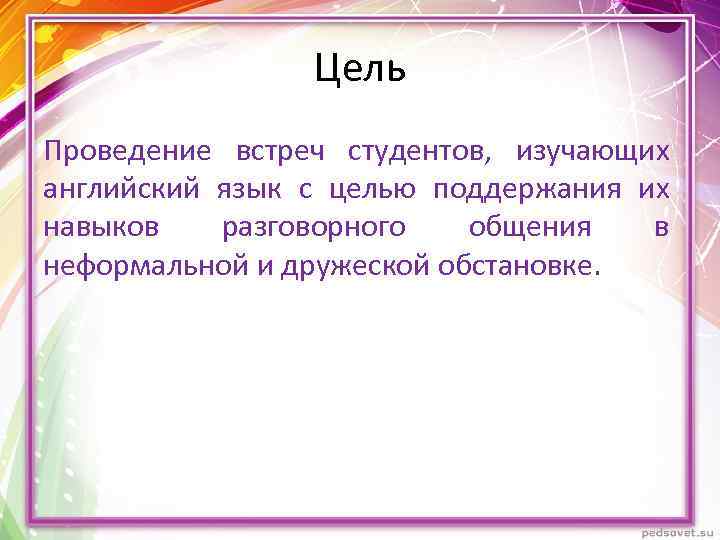 Цель

Проведение встреч студентов, изучающих английский язык с целью поддержания их навыков разговорного общения в неформальной и дружеской обстановке.

pedsovet.su